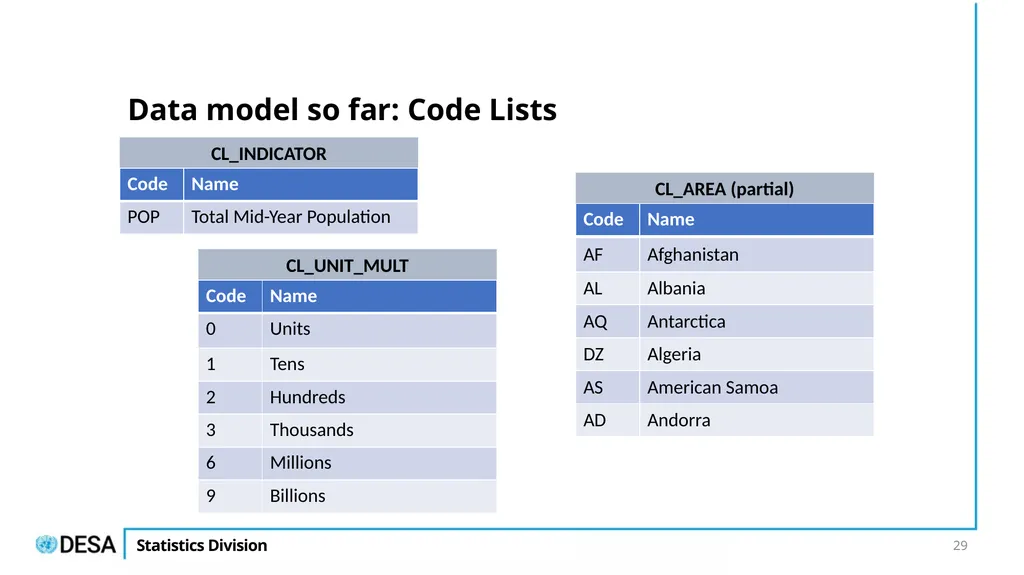 Data model so far: Code Lists

CL_INDICATOR

| Code | Name |
|---|---|
| POP | Total Mid-Year Population |

CL_UNIT_MULT

| Code | Name |
|---|---|
| 0 | Units |
| 1 | Tens |
| 2 | Hundreds |
| 3 | Thousands |
| 6 | Millions |
| 9 | Billions |

CL_AREA (partial)

| Code | Name |
|---|---|
| AF | Afghanistan |
| AL | Albania |
| AQ | Antarctica |
| DZ | Algeria |
| AS | American Samoa |
| AD | Andorra |

DESA Statistics Division

29